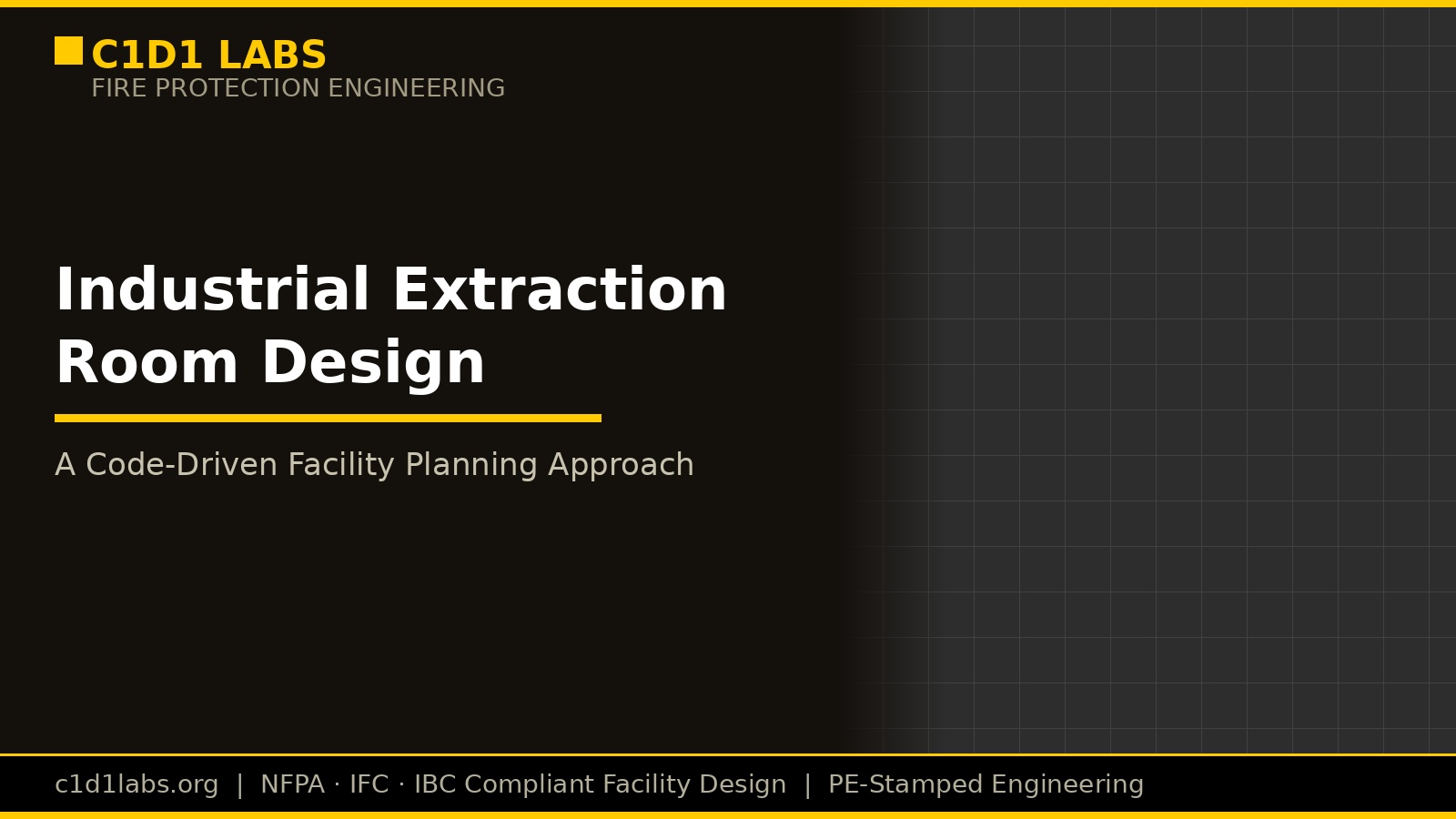 C1D1 LABS
FIRE PROTECTION ENGINEERING

Industrial Extraction Room Design

A Code-Driven Facility Planning Approach

c1d1labs.org | NFPA · IFC · IBC Compliant Facility Design | PE-Stamped Engineering